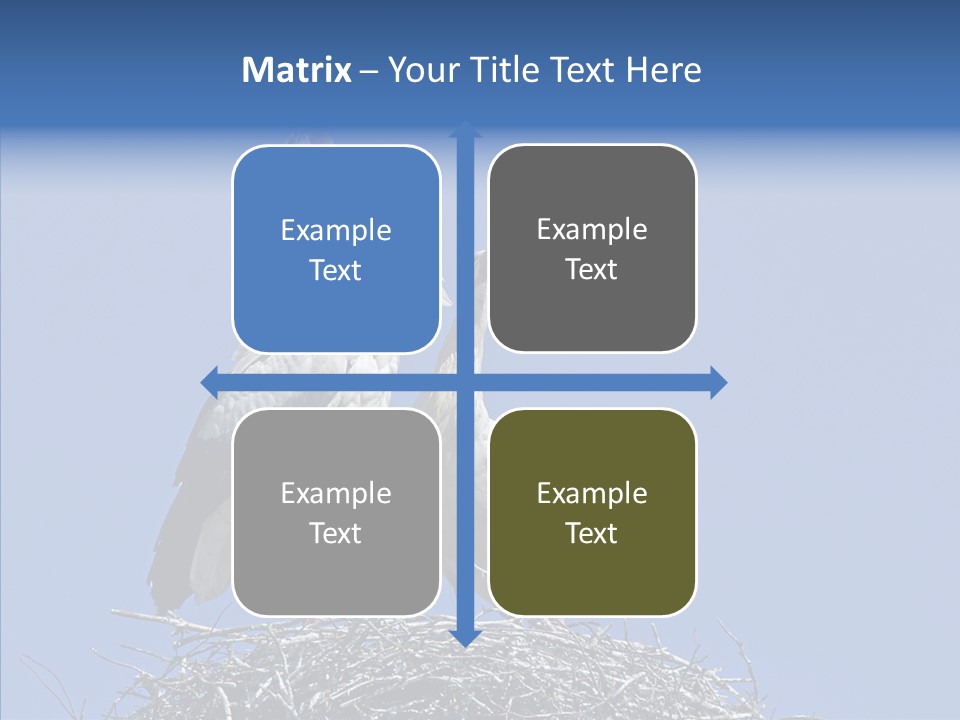 Matrix – Your Title Text Here

Example Text

Example Text

Example Text

Example Text